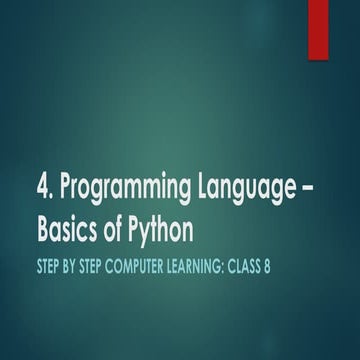 4. Programming Language – Basics of Python

STEP BY STEP COMPUTER LEARNING: CLASS 8